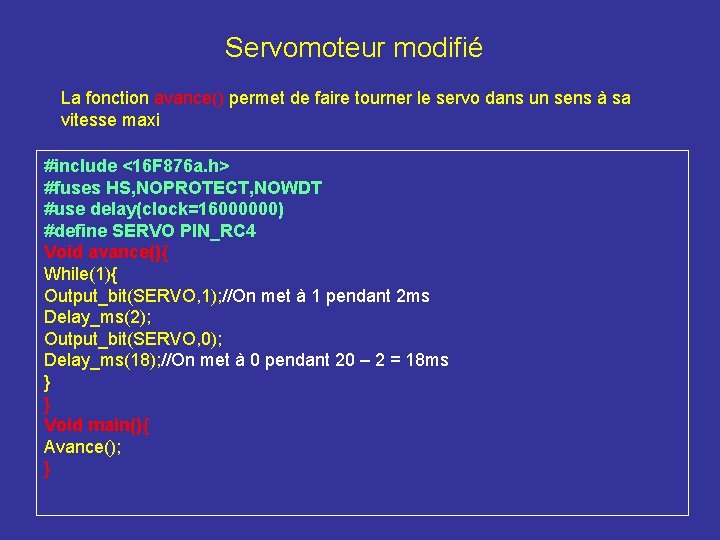 Servomoteur modifié

La fonction avance() permet de faire tourner le servo dans un sens à sa vitesse maxi

#include <16F876a.h>
#fuses HS,NOPROTECT,NOWDT
#use delay(clock=16000000)
#define SERVO PIN_RC4
Void avance(){
While(1){
Output_bit(SERVO,1);//On met à 1 pendant 2ms
Delay_ms(2);
Output_bit(SERVO,0);
Delay_ms(18);//On met à 0 pendant 20 – 2 = 18ms
}
}
Void main(){
Avance();
}